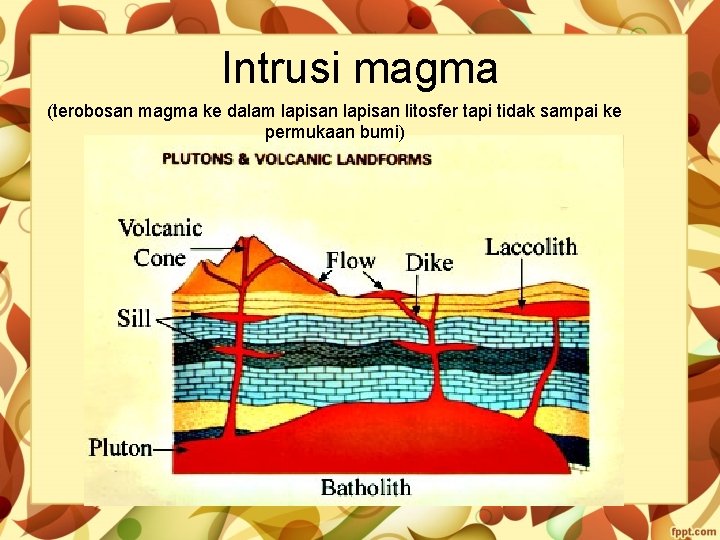 Intrusi magma

(terobosan magma ke dalam lapisan lapisan litosfer tapi tidak sampai ke permukaan bumi)

PLUTONS & VOLCANIC LANDFORMS

Volcanic Cone

Flow

Dike

Laccolith

Sill

Pluton

Batholith

fppt.com